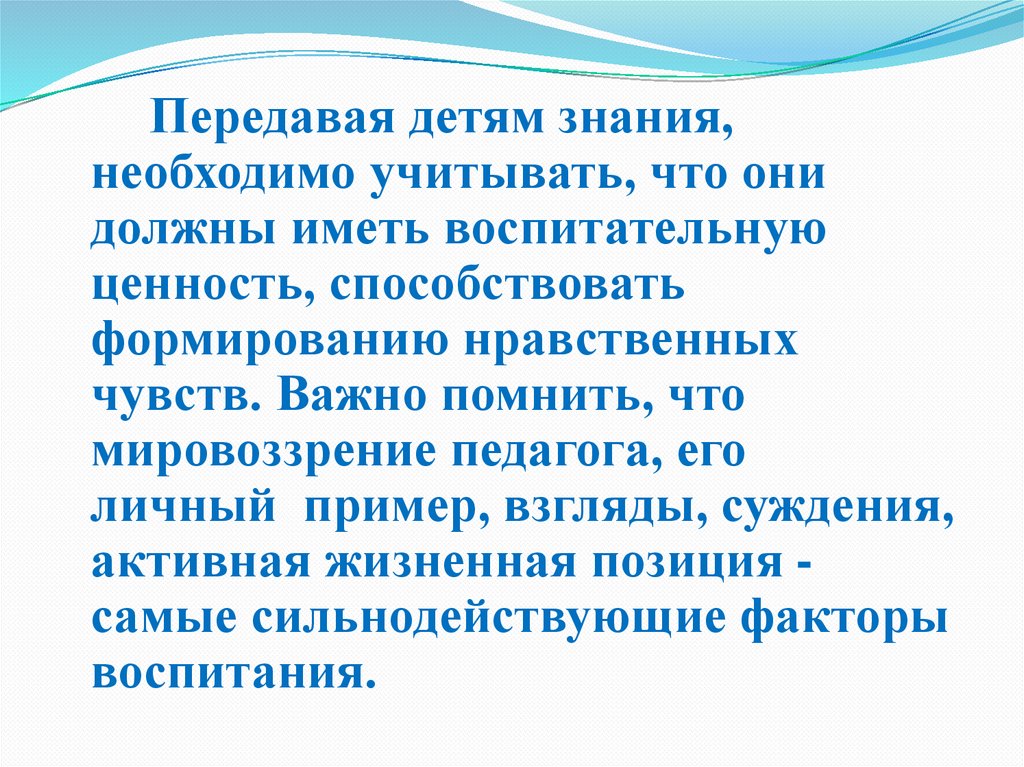 Передавая детям знания, необходимо учитывать, что они должны иметь воспитательную ценность, способствовать формированию нравственных чувств. Важно помнить, что мировоззрение педагога, его личный пример, взгляды, суждения, активная жизненная позиция - самые сильнодействующие факторы воспитания.